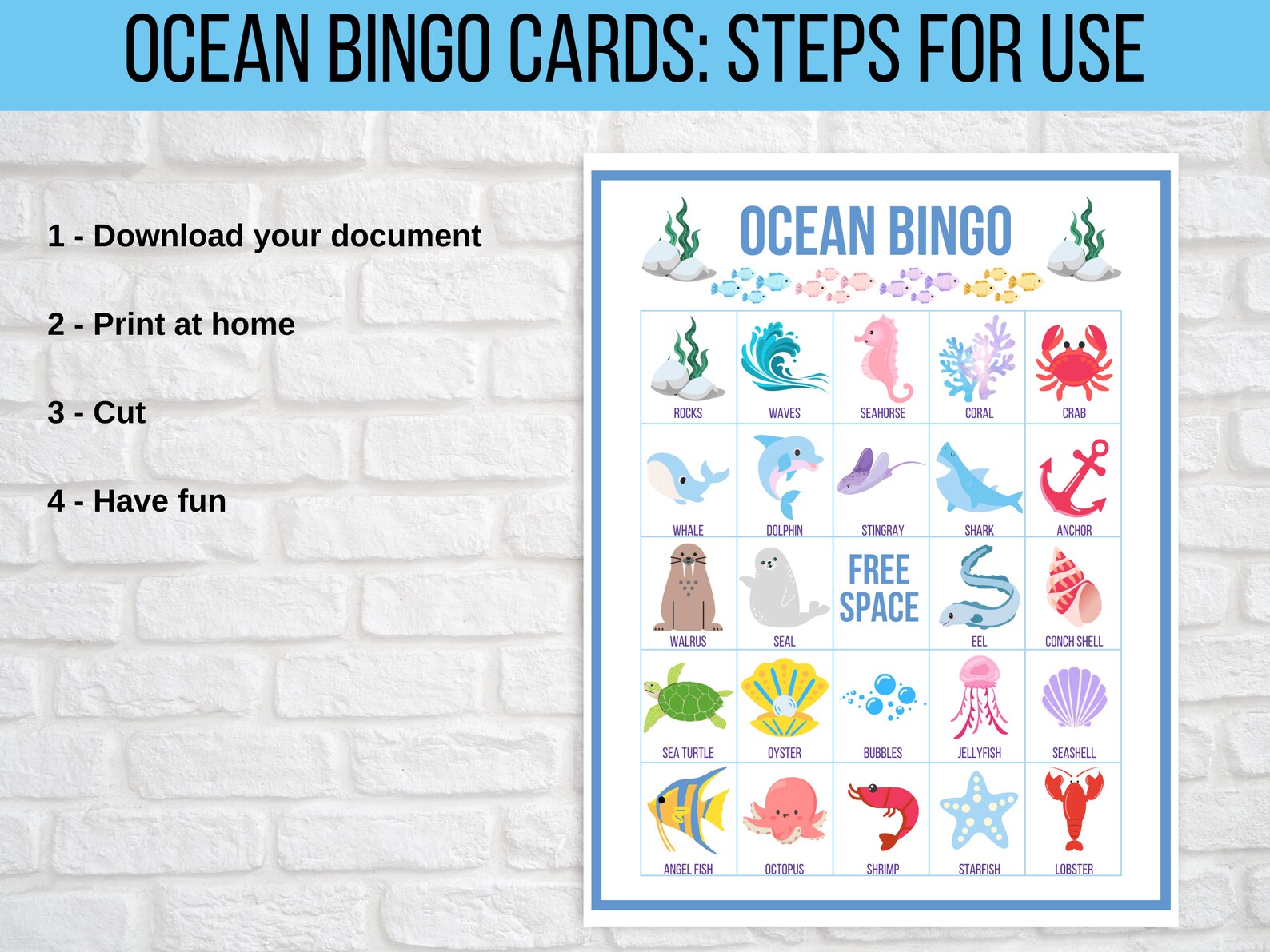 OCEAN BINGO CARDS: STEPS FOR USE

1 - Download your document

2 - Print at home

3 - Cut

4 - Have fun

OCEAN BINGO

| ROCKS | WAVES | SEAHORSE | CORAL | CRAB |
|---|---|---|---|---|
| WHALE | DOLPHIN | STINGRAY | SHARK | ANCHOR |
| WALRUS | SEAL | FREE SPACE | EEL | CONCH SHELL |
| SEA TURTLE | OYSTER | BUBBLES | JELLYFISH | SEASHELL |
| ANGEL FISH | OCTOPUS | SHRIMP | STARFISH | LOBSTER |